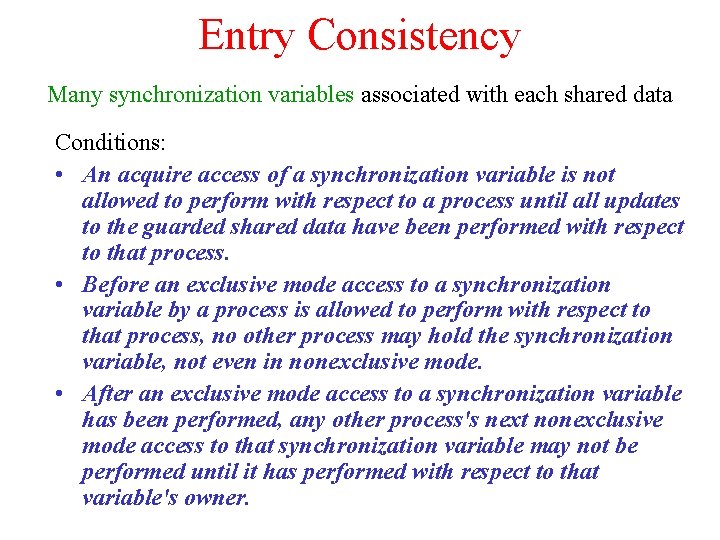 Entry Consistency

Many synchronization variables associated with each shared data

Conditions:

• An acquire access of a synchronization variable is not allowed to perform with respect to a process until all updates to the guarded shared data have been performed with respect to that process.

• Before an exclusive mode access to a synchronization variable by a process is allowed to perform with respect to that process, no other process may hold the synchronization variable, not even in nonexclusive mode.

• After an exclusive mode access to a synchronization variable has been performed, any other process's next nonexclusive mode access to that synchronization variable may not be performed until it has performed with respect to that variable's owner.